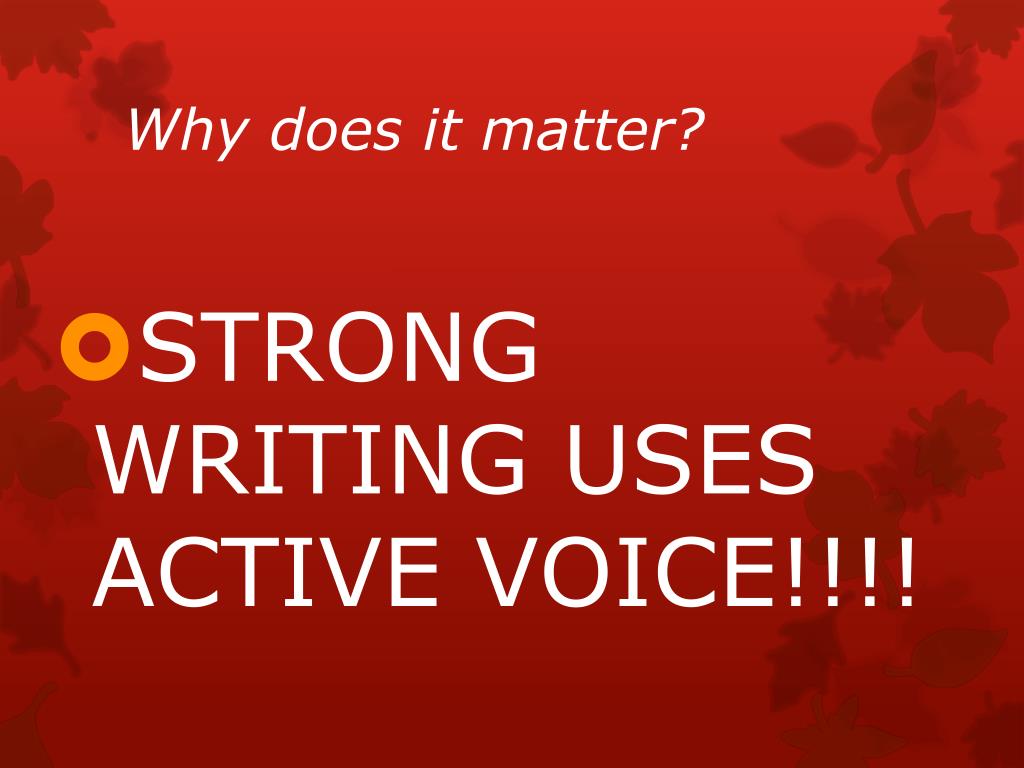 Why does it matter?

STRONG WRITING USES ACTIVE VOICE!!!!